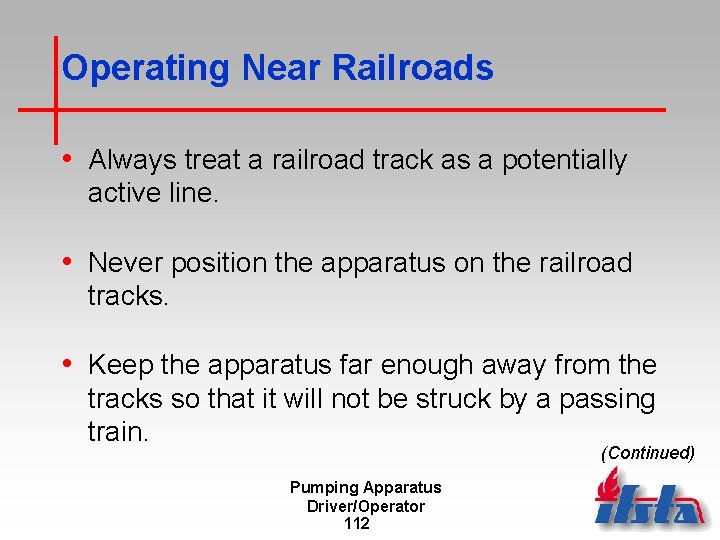 Operating Near Railroads

• Always treat a railroad track as a potentially active line.

• Never position the apparatus on the railroad tracks.

• Keep the apparatus far enough away from the tracks so that it will not be struck by a passing train.

(Continued)

Pumping Apparatus
Driver/Operator
112

ifsta